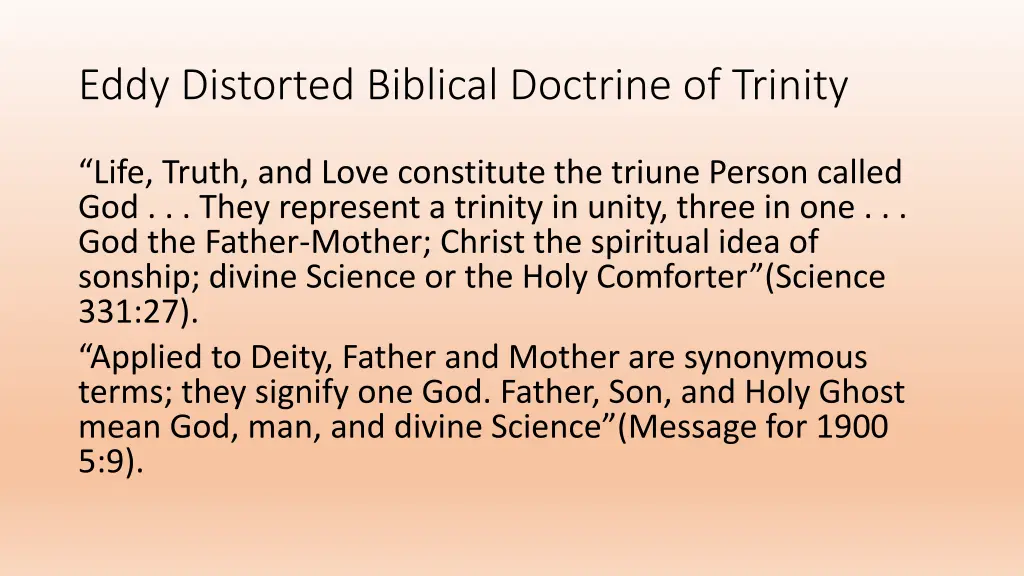 Eddy Distorted Biblical Doctrine of Trinity

“Life, Truth, and Love constitute the triune Person called God . . . They represent a trinity in unity, three in one . . . God the Father-Mother; Christ the spiritual idea of sonship; divine Science or the Holy Comforter”(Science 331:27).

“Applied to Deity, Father and Mother are synonymous terms; they signify one God. Father, Son, and Holy Ghost mean God, man, and divine Science”(Message for 1900 5:9).